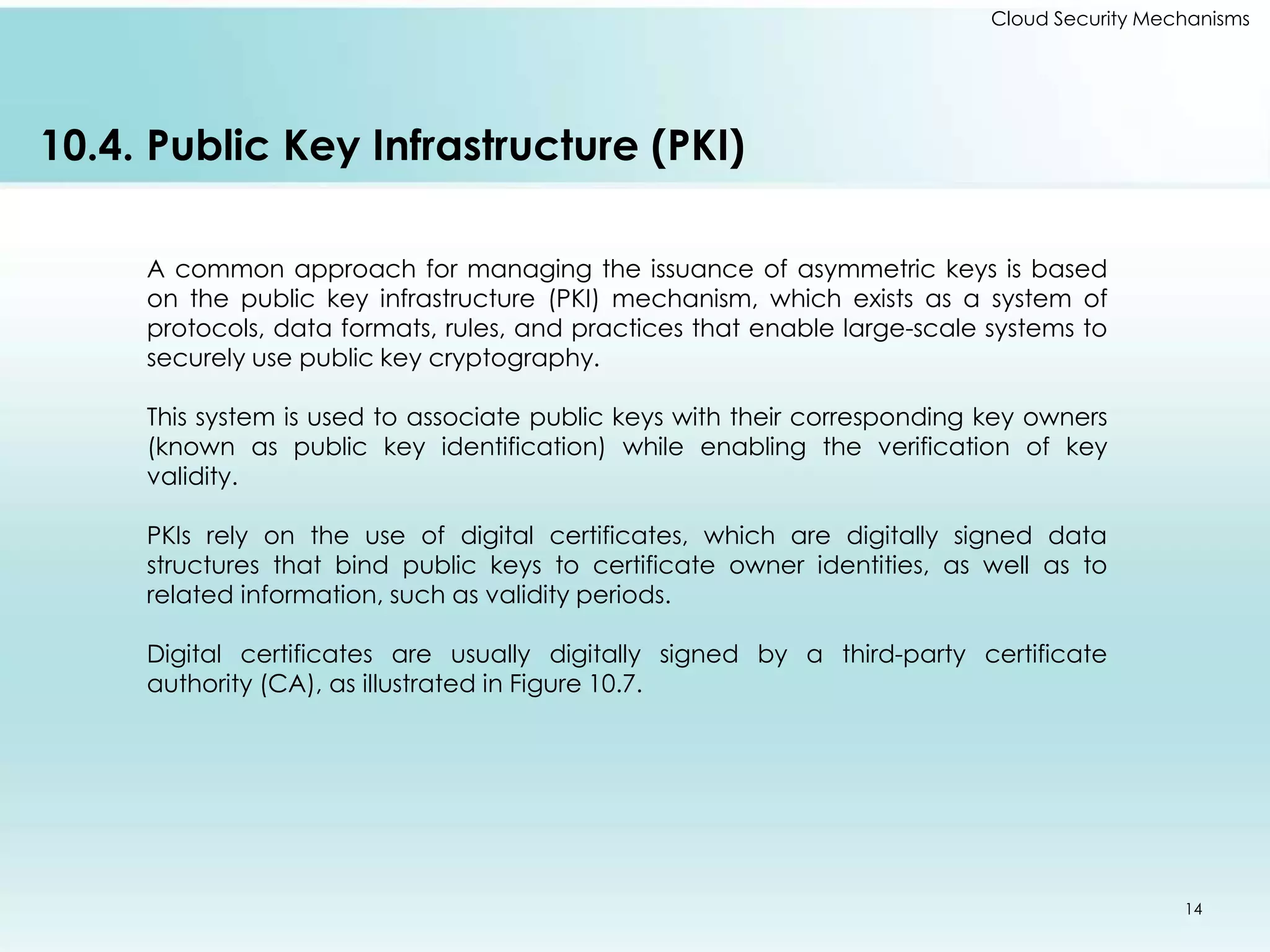 Cloud Security Mechanisms

10.4. Public Key Infrastructure (PKI)

A common approach for managing the issuance of asymmetric keys is based on the public key infrastructure (PKI) mechanism, which exists as a system of protocols, data formats, rules, and practices that enable large-scale systems to securely use public key cryptography.

This system is used to associate public keys with their corresponding key owners (known as public key identification) while enabling the verification of key validity.

PKIs rely on the use of digital certificates, which are digitally signed data structures that bind public keys to certificate owner identities, as well as to related information, such as validity periods.

Digital certificates are usually digitally signed by a third-party certificate authority (CA), as illustrated in Figure 10.7.

14